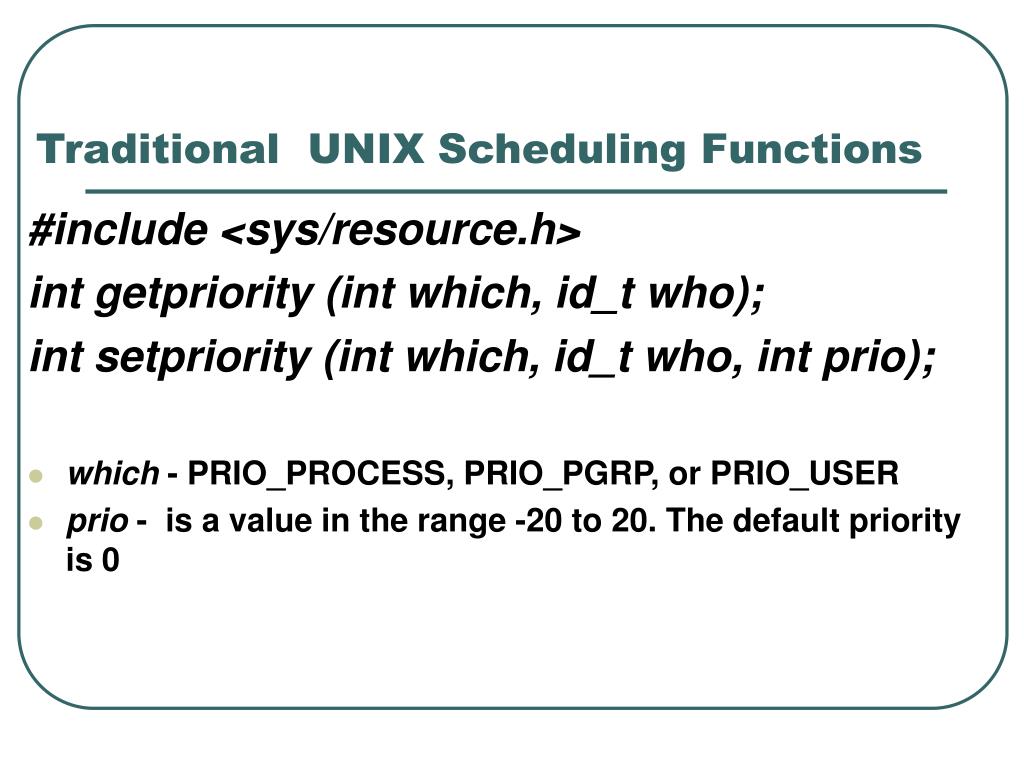 Traditional UNIX Scheduling Functions

#include <sys/resource.h>
int getpriority (int which, id_t who);
int setpriority (int which, id_t who, int prio);

- which - PRIO_PROCESS, PRIO_PGRP, or PRIO_USER
- prio - is a value in the range -20 to 20. The default priority is 0